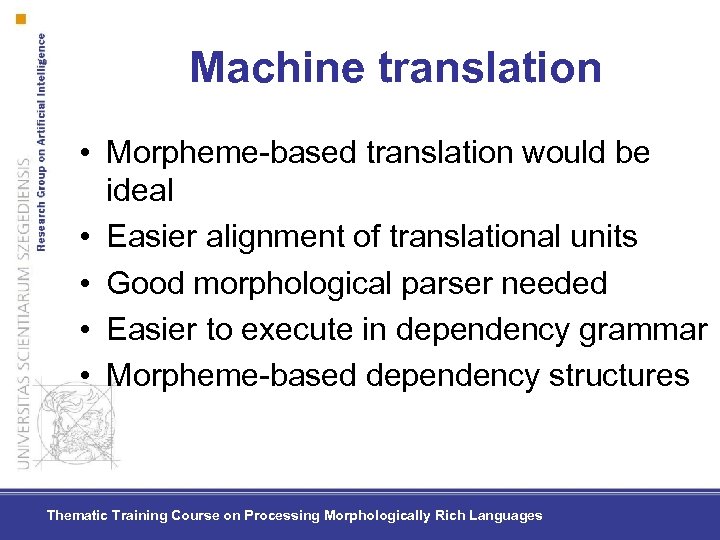 UNIVERSITAS SCIENTIARUM SZEGEDIENSIS
Research Group on Artificial Intelligence

Machine translation

• Morpheme-based translation would be ideal
• Easier alignment of translational units
• Good morphological parser needed
• Easier to execute in dependency grammar
• Morpheme-based dependency structures

Thematic Training Course on Processing Morphologically Rich Languages